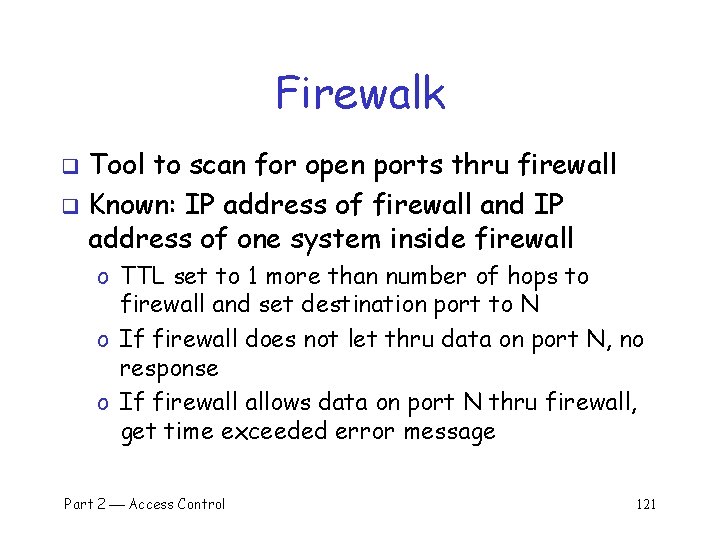 Firewalk

❑ Tool to scan for open ports thru firewall
❑ Known: IP address of firewall and IP address of one system inside firewall
o TTL set to 1 more than number of hops to firewall and set destination port to N
o If firewall does not let thru data on port N, no response
o If firewall allows data on port N thru firewall, get time exceeded error message

Part 2 — Access Control 121